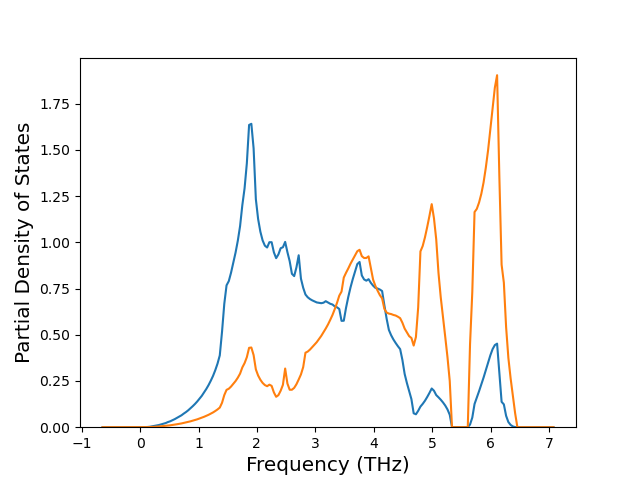 Partial Density of States

1.75
1.50
1.25
1.00
0.75
0.50
0.25
0.00

−1 0 1 2 3 4 5 6 7

Frequency (THz)